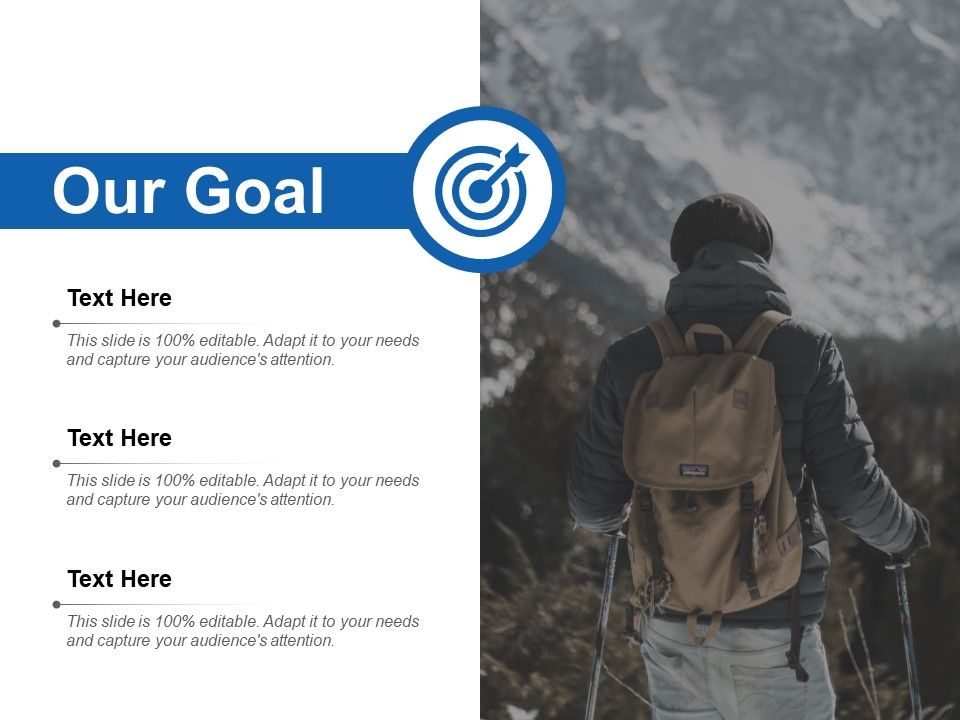 Our Goal

Text Here

This slide is 100% editable. Adapt it to your needs and capture your audience's attention.

Text Here

This slide is 100% editable. Adapt it to your needs and capture your audience's attention.

Text Here

This slide is 100% editable. Adapt it to your needs and capture your audience's attention.